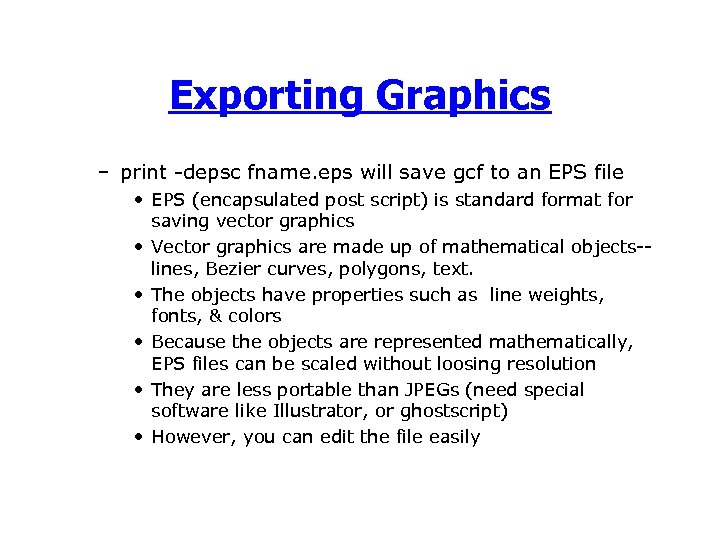 Exporting Graphics

– print -depsc fname.eps will save gcf to an EPS file

• EPS (encapsulated post script) is standard format for saving vector graphics

• Vector graphics are made up of mathematical objects--lines, Bezier curves, polygons, text.

• The objects have properties such as line weights, fonts, & colors

• Because the objects are represented mathematically, EPS files can be scaled without loosing resolution

• They are less portable than JPEGs (need special software like Illustrator, or ghostscript)

• However, you can edit the file easily